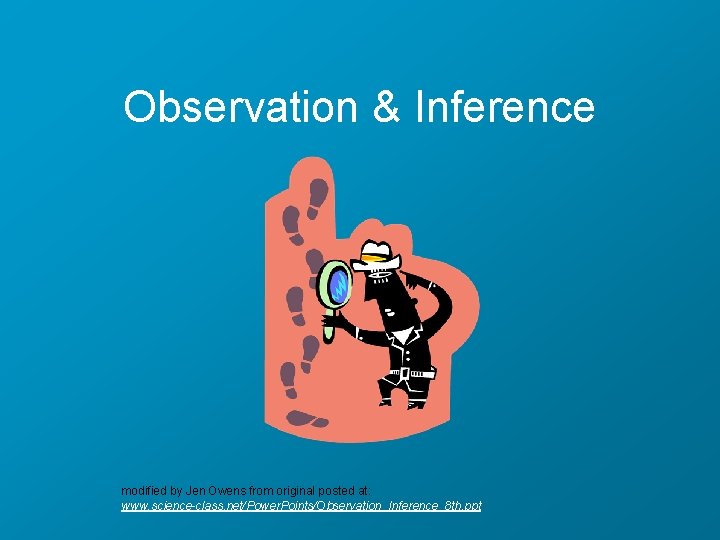 Observation & Inference

modified by Jen Owens from original posted at:
www.science-class.net/PowerPoints/Observation_Inference_8th.ppt